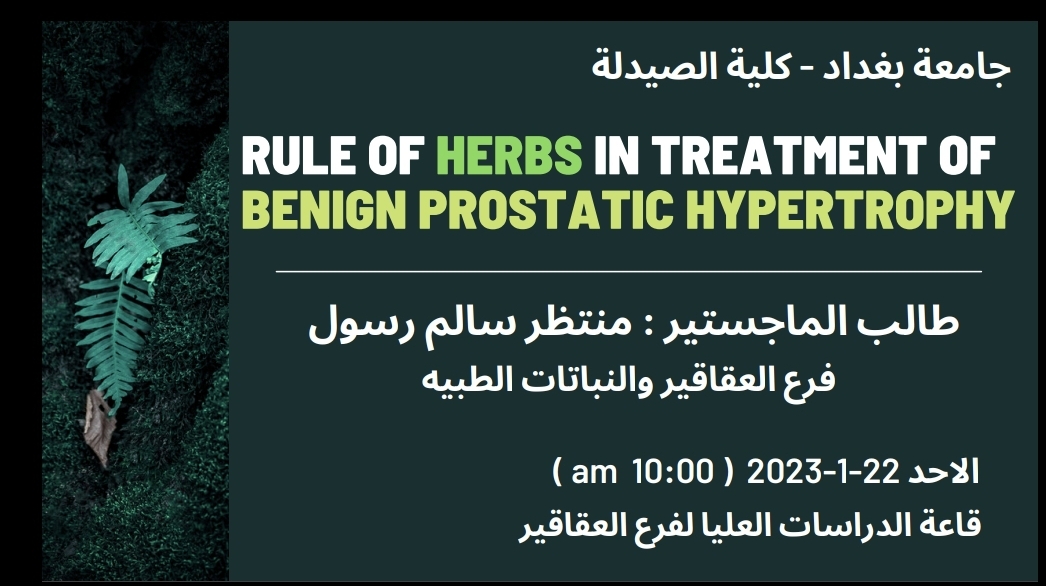 جامعة بغداد - كلية الصيدلة

RULE OF HERBS IN TREATMENT OF BENIGN PROSTATIC HYPERTROPHY

طالب الماجستير : منتظر سالم رسول
فرع العقاقير والنباتات الطبيه

الاحد 22-1-2023 ( 10:00 am )
قاعة الدراسات العليا لفرع العقاقير